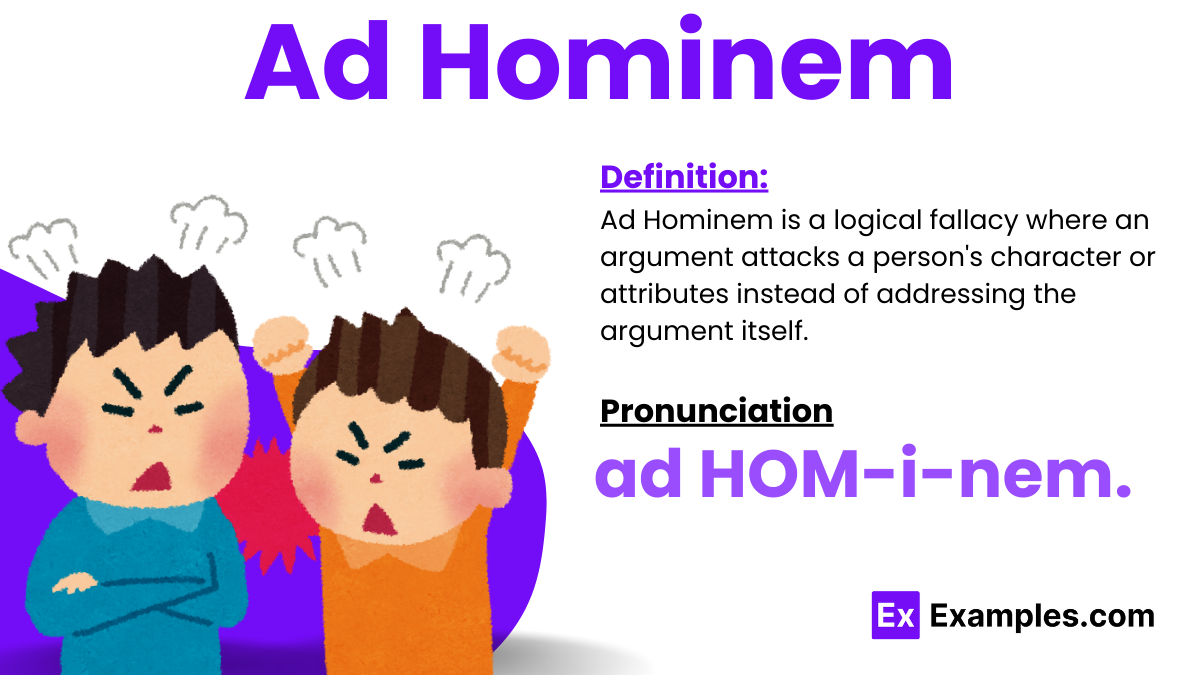 Ad Hominem

Definition:
Ad Hominem is a logical fallacy where an argument attacks a person's character or attributes instead of addressing the argument itself.

Pronunciation
ad HOM-i-nem.

Ex Examples.com